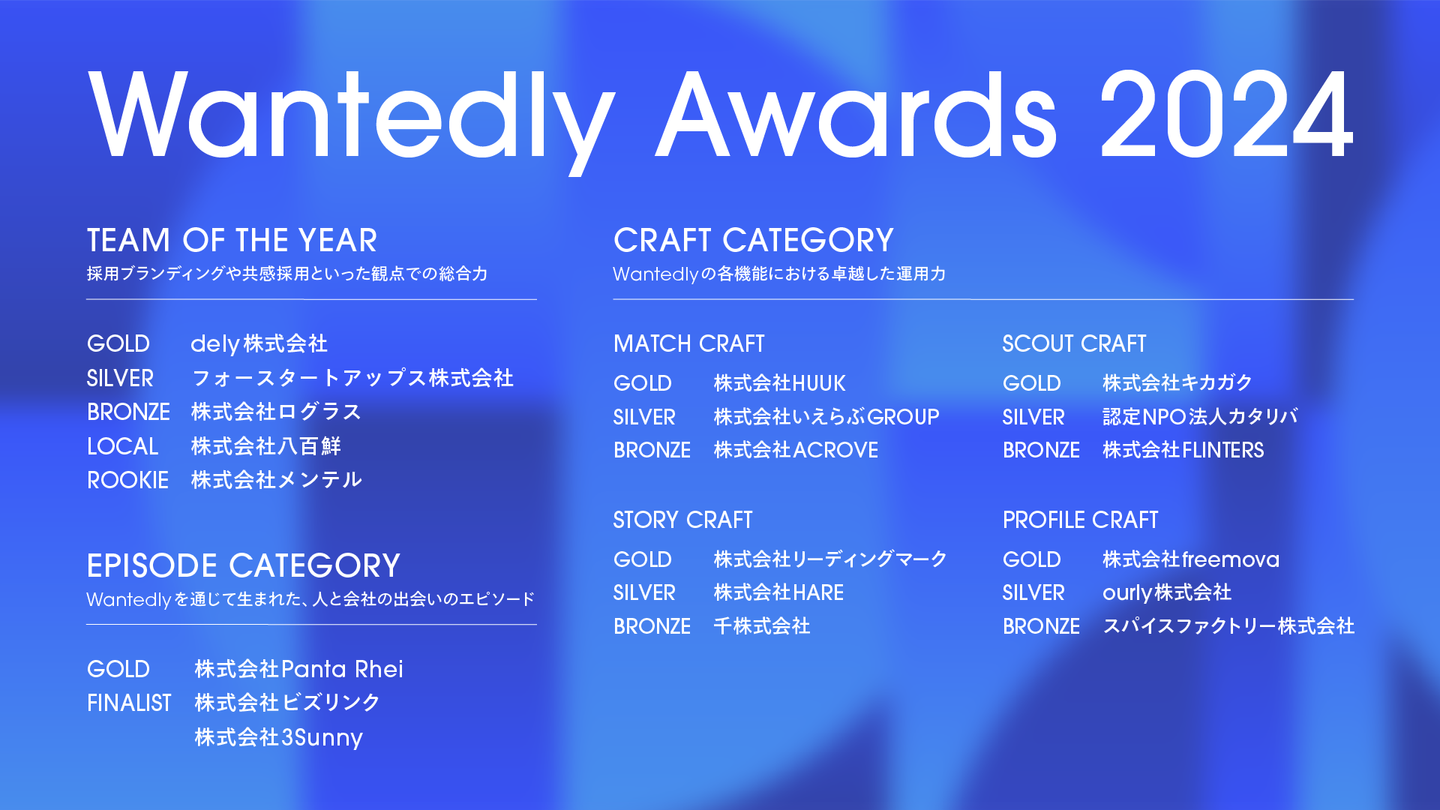 Wantedly Awards 2024

TEAM OF THE YEAR
採用ブランディングや共感採用といった観点での総合力

GOLD dely株式会社
SILVER フォースタートアップス株式会社
BRONZE 株式会社ログラス
LOCAL 株式会社八百鮮
ROOKIE 株式会社メンテル

EPISODE CATEGORY
Wantedlyを通じて生まれた、人と会社の出会いのエピソード

GOLD 株式会社Panta Rhei
FINALIST 株式会社ビズリンク
株式会社3Sunny

CRAFT CATEGORY
Wantedlyの各機能における卓越した運用力

MATCH CRAFT
GOLD 株式会社HUUK
SILVER 株式会社いえらぶGROUP
BRONZE 株式会社ACROVE

STORY CRAFT
GOLD 株式会社リーディングマーク
SILVER 株式会社HARE
BRONZE 千株式会社

SCOUT CRAFT
GOLD 株式会社キカガク
SILVER 認定NPO法人カタリバ
BRONZE 株式会社FLINTERS

PROFILE CRAFT
GOLD 株式会社freemova
SILVER ourly株式会社
BRONZE スパイスファクトリー株式会社